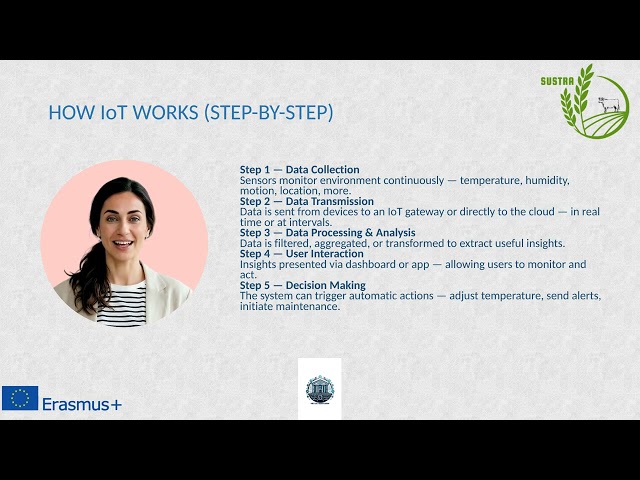 SUSTRA

HOW IoT WORKS (STEP-BY-STEP)

Step 1 — Data Collection
Sensors monitor environment continuously — temperature, humidity, motion, location, more.
Step 2 — Data Transmission
Data is sent from devices to an IoT gateway or directly to the cloud — in real time or at intervals.
Step 3 — Data Processing & Analysis
Data is filtered, aggregated, or transformed to extract useful insights.
Step 4 — User Interaction
Insights presented via dashboard or app — allowing users to monitor and act.
Step 5 — Decision Making
The system can trigger automatic actions — adjust temperature, send alerts, initiate maintenance.

Erasmus+